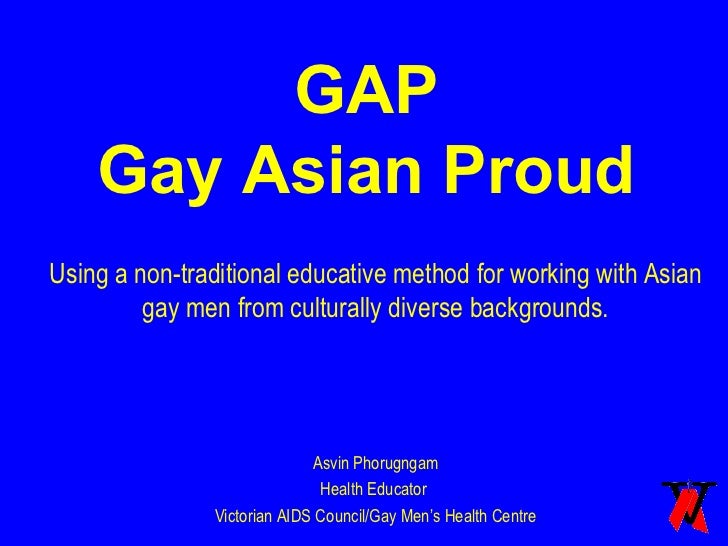 GAP
Gay Asian Proud

Using a non-traditional educative method for working with Asian gay men from culturally diverse backgrounds.

Asvin Phorugngam
Health Educator
Victorian AIDS Council/Gay Men's Health Centre